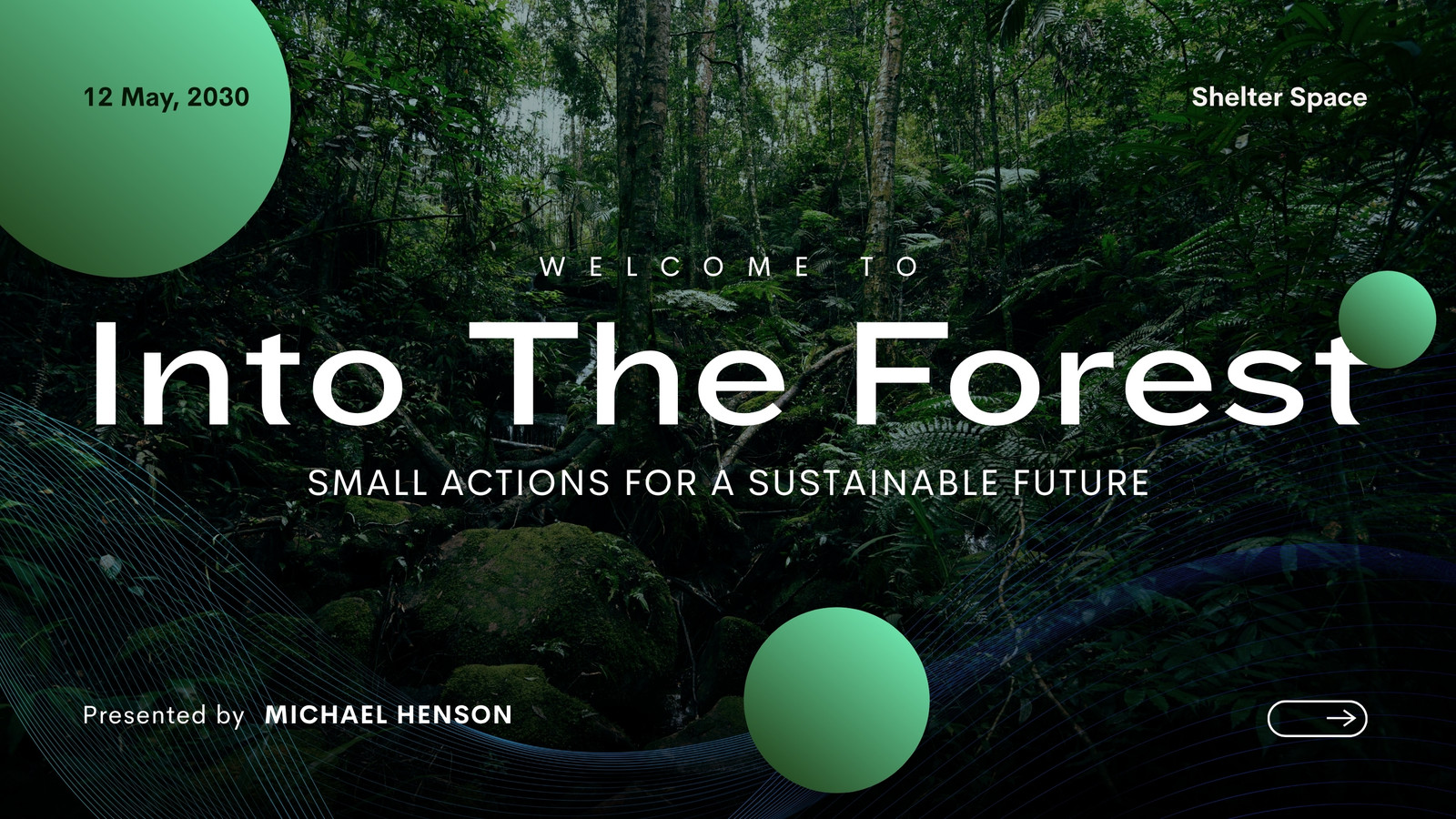 12 May, 2030

Shelter Space

WELCOME TO

Into The Forest

SMALL ACTIONS FOR A SUSTAINABLE FUTURE

Presented by MICHAEL HENSON